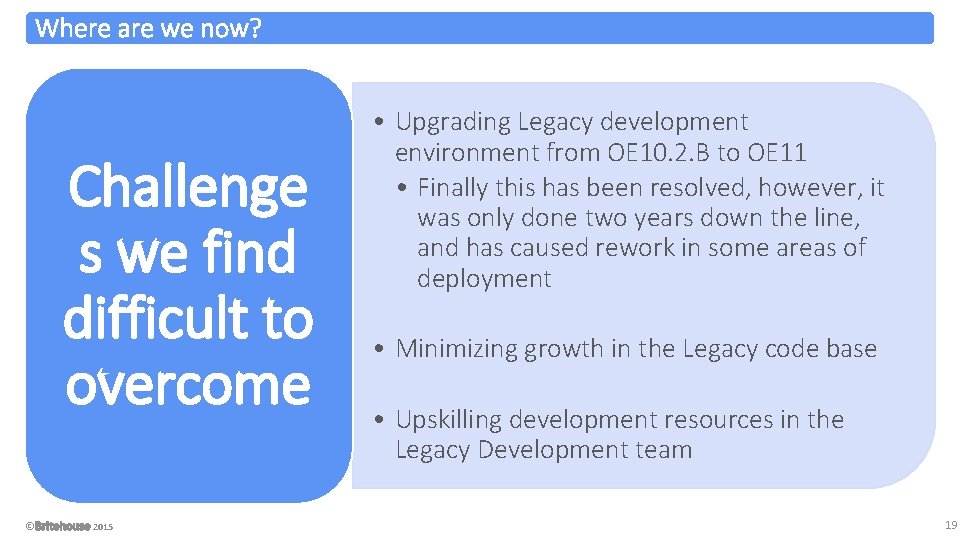 Where are we now?

Challenge s we find difficult to overcome

• Upgrading Legacy development environment from OE10.2.B to OE11
• Finally this has been resolved, however, it was only done two years down the line, and has caused rework in some areas of deployment

• Minimizing growth in the Legacy code base

• Upskilling development resources in the Legacy Development team

©Britehouse 2015

19